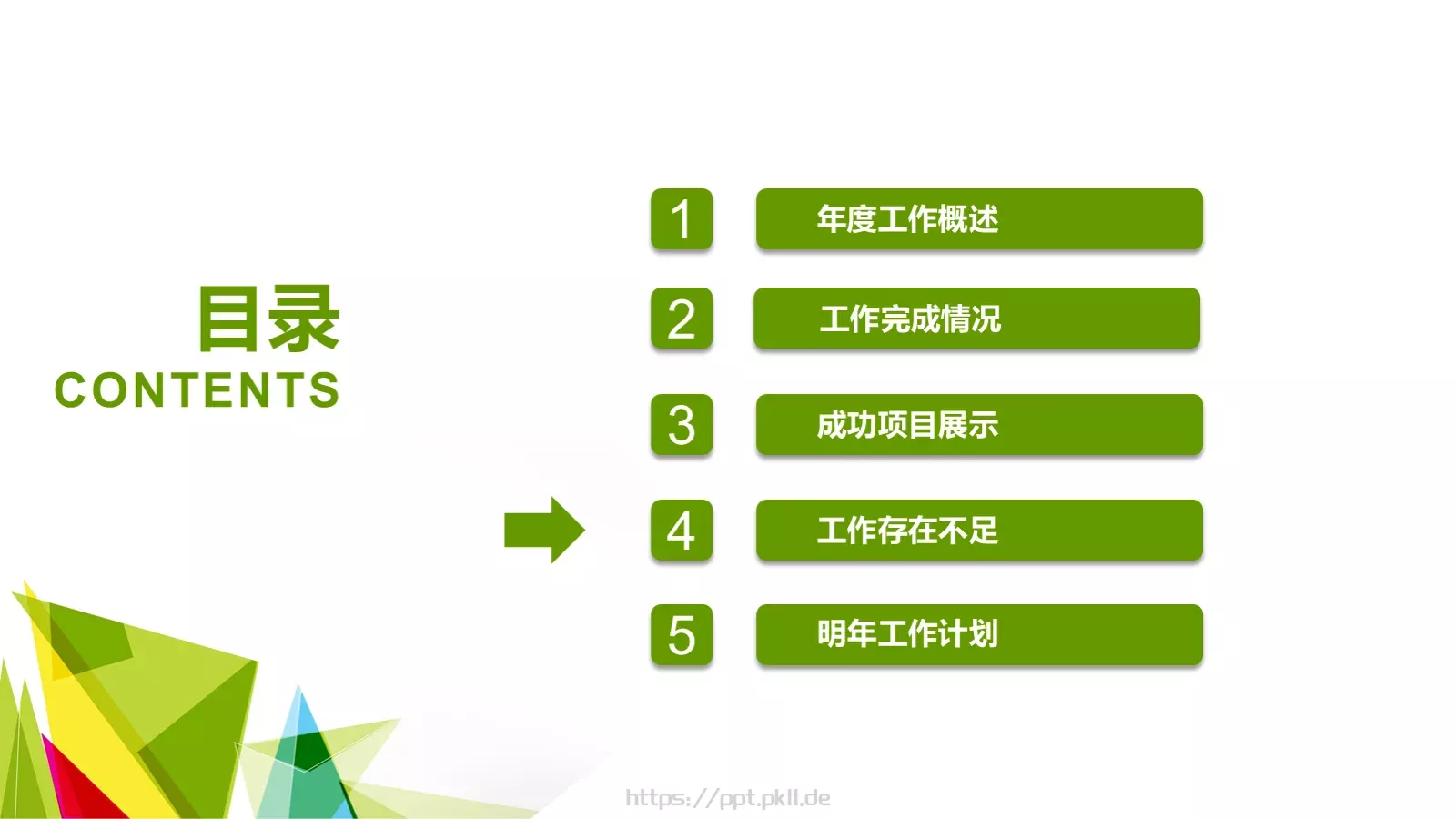 目录
CONTENTS

1 年度工作概述

2 工作完成情况

3 成功项目展示

4 工作存在不足

5 明年工作计划

https://ppt.pkll.de